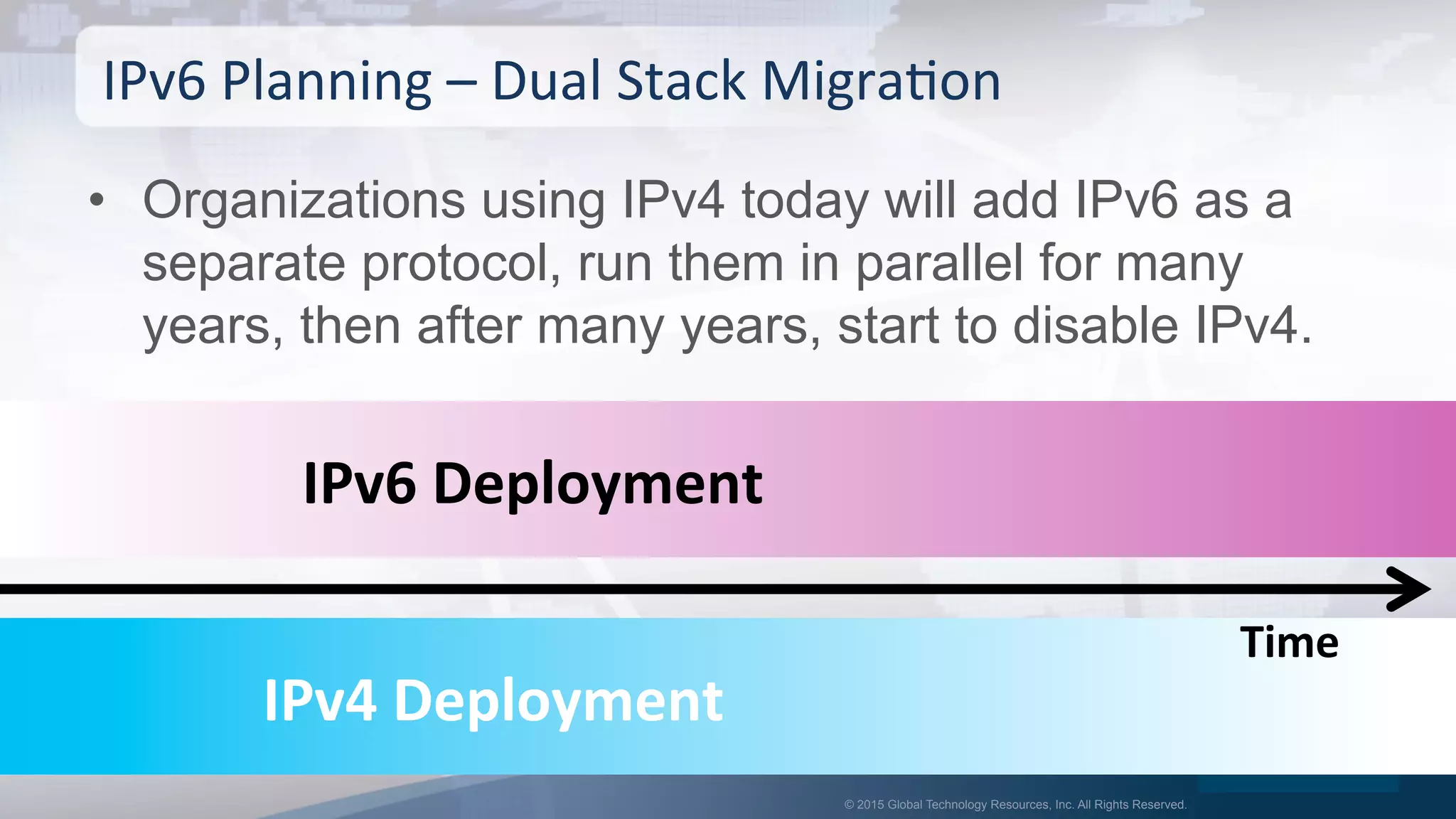 IPv6 Planning – Dual Stack Migration

• Organizations using IPv4 today will add IPv6 as a separate protocol, run them in parallel for many years, then after many years, start to disable IPv4.

IPv6 Deployment

Time

IPv4 Deployment

© 2015 Global Technology Resources, Inc. All Rights Reserved.